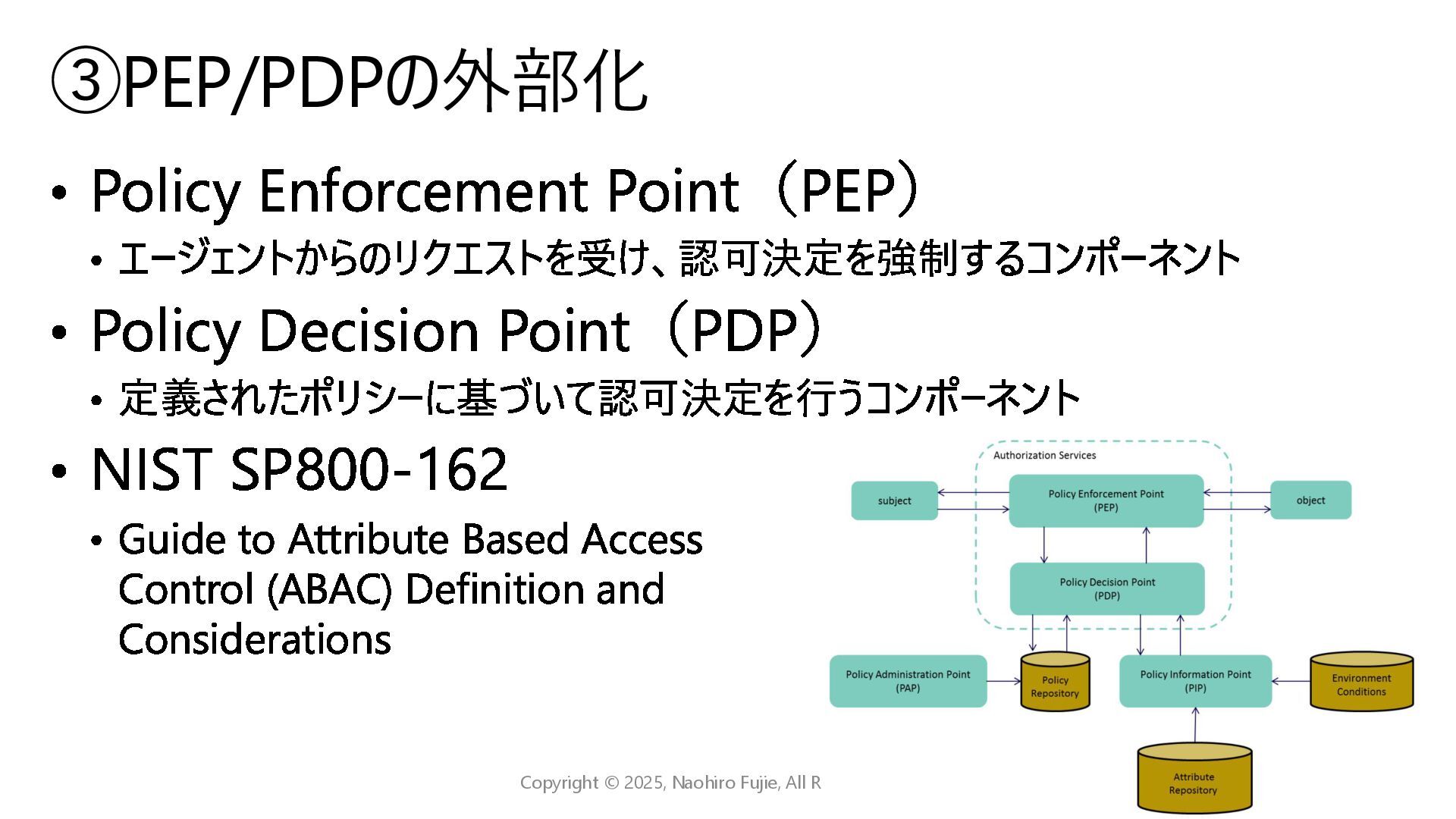 ③PEP/PDPの外部化

• Policy Enforcement Point（PEP）
  • エージェントからのリクエストを受け、認可決定を強制するコンポーネント
• Policy Decision Point（PDP）
  • 定義されたポリシーに基づいて認可決定を行うコンポーネント
• NIST SP800-162
  • Guide to Attribute Based Access Control (ABAC) Definition and Considerations

Authorization Services
subject
Policy Enforcement Point (PEP)
object
Policy Decision Point (PDP)
Policy Administration Point (PAP)
Policy Repository
Policy Information Point (PIP)
Environment Conditions
Attribute Repository

Copyright © 2025, Naohiro Fujie, All R